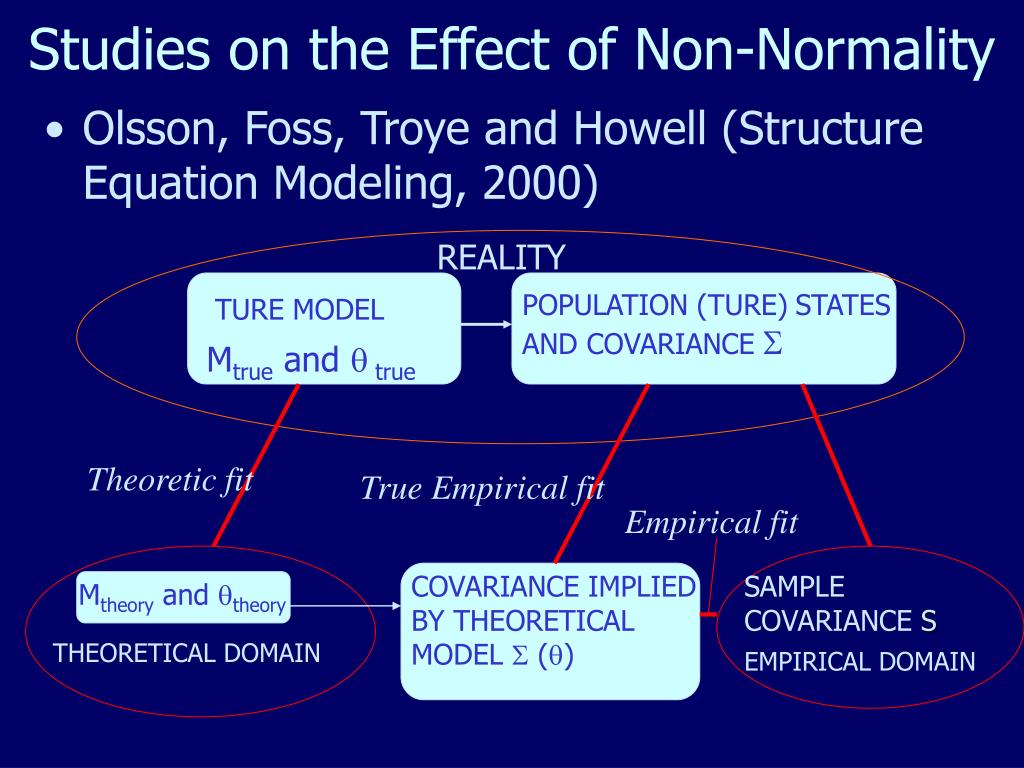 Studies on the Effect of Non-Normality

• Olsson, Foss, Troye and Howell (Structure Equation Modeling, 2000)

REALITY

TURE MODEL

$M_{true}$ and $\theta_{true}$

POPULATION (TURE) STATES AND COVARIANCE $\Sigma$

Theoretic fit

True Empirical fit

Empirical fit

$M_{theory}$ and $\theta_{theory}$

THEORETICAL DOMAIN

COVARIANCE IMPLIED BY THEORETICAL MODEL $\Sigma$ ($\theta$)

SAMPLE COVARIANCE S

EMPIRICAL DOMAIN